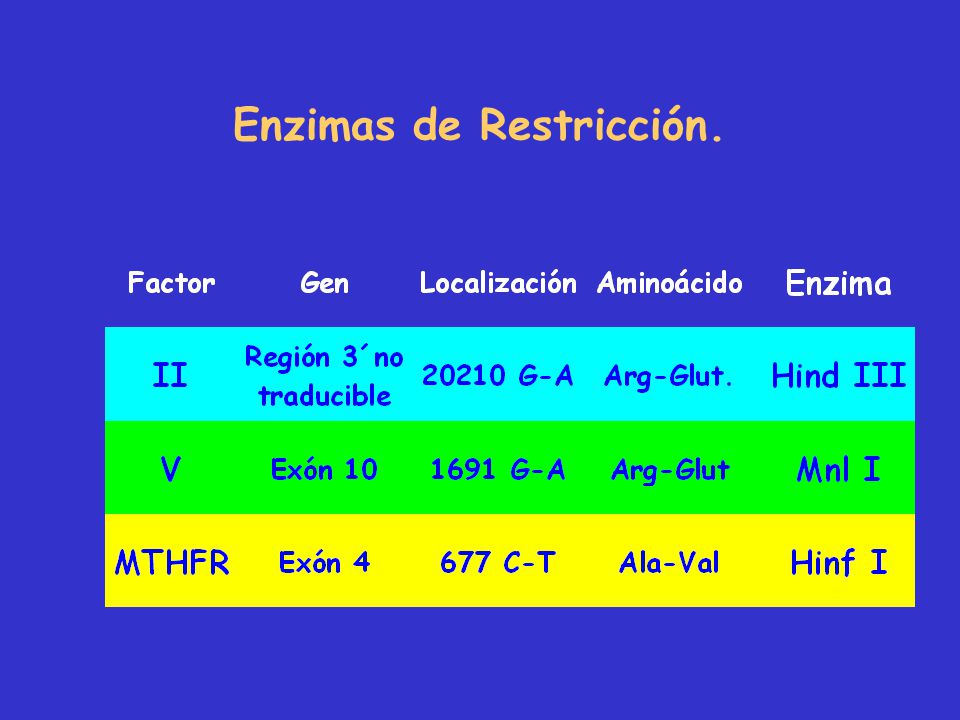 Enzimas de Restricción.

| Factor | Gen | Localización | Aminoácido | Enzima |
|---|---|---|---|---|
| II | Región 3´no traducible | 20210 G-A | Arg-Glut. | Hind III |
| V | Exón 10 | 1691 G-A | Arg-Glut | Mnl I |
| MTHFR | Exón 4 | 677 C-T | Ala-Val | Hinf I |